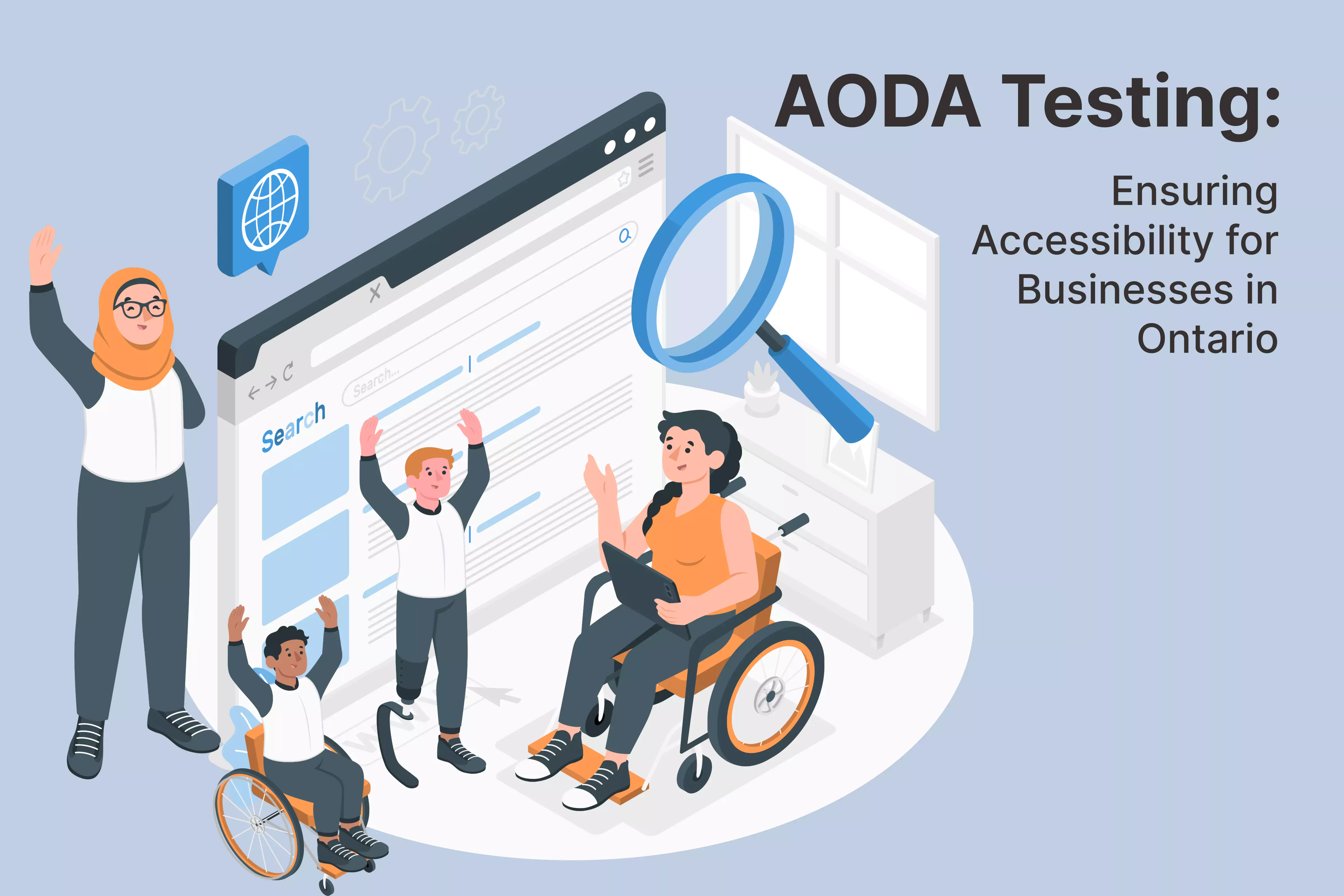 AODA Testing:

Ensuring Accessibility for Businesses in Ontario

Search...

Search